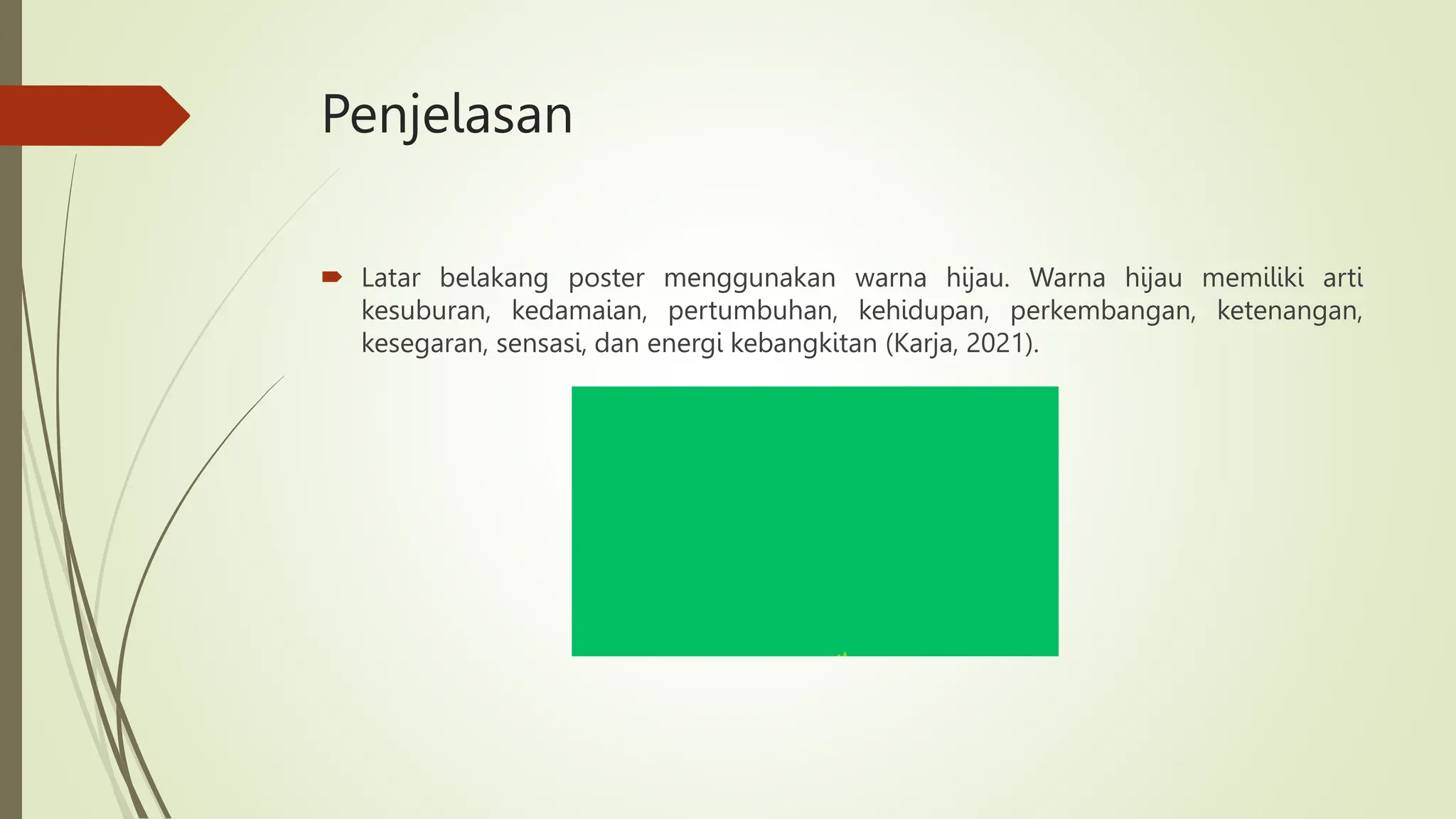 Penjelasan

Latar belakang poster menggunakan warna hijau. Warna hijau memiliki arti kesuburan, kedamaian, pertumbuhan, kehidupan, perkembangan, ketenangan, kesegaran, sensasi, dan energi kebangkitan (Karja, 2021).